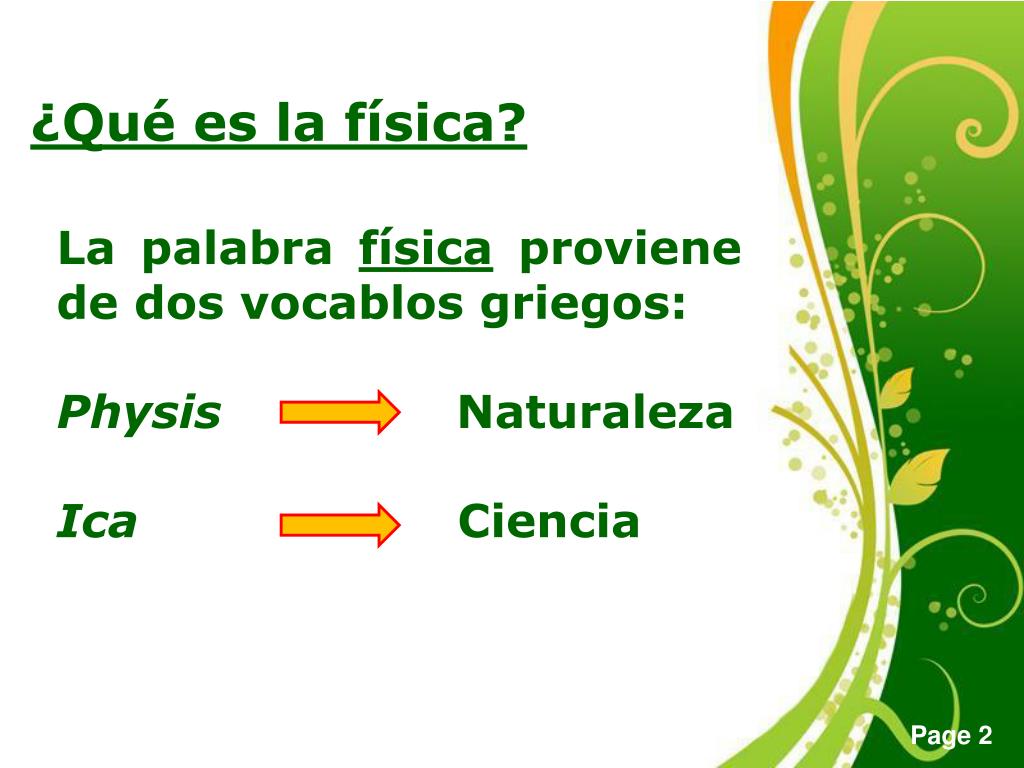 ¿Qué es la física?

La palabra física proviene de dos vocablos griegos:

Physis Naturaleza

Ica Ciencia

Page 2